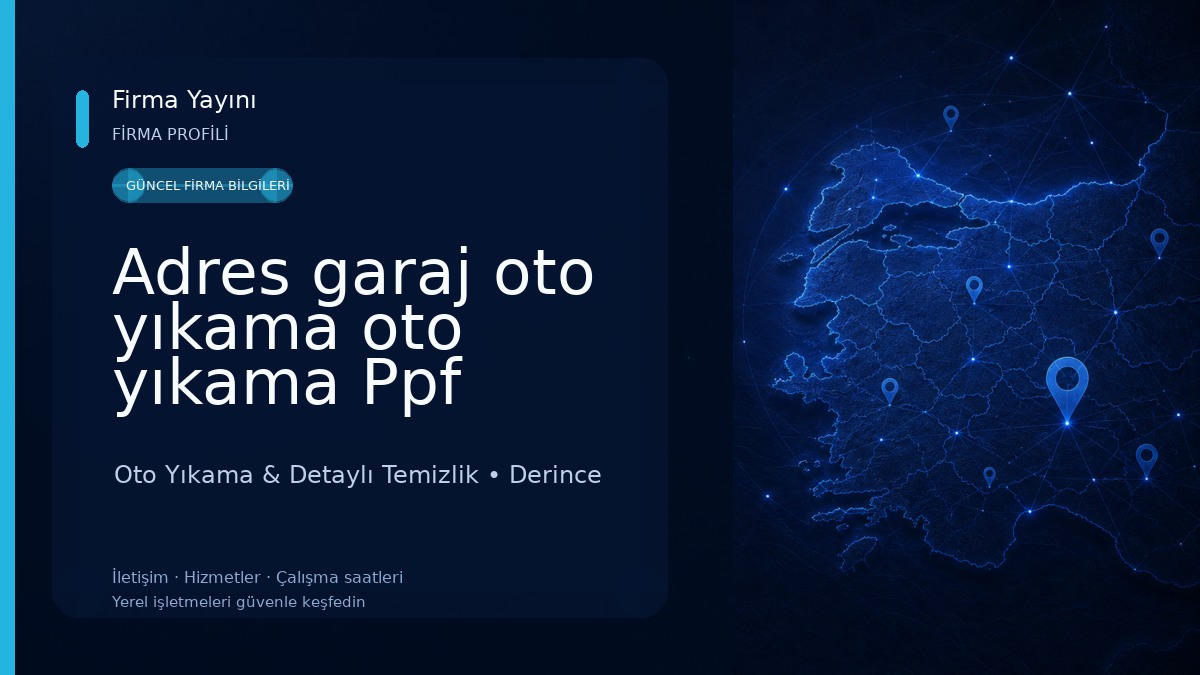 Firma Yayını
FİRMA PROFİLİ

GÜNCEL FİRMA BİLGİLERİ

Adres garaj oto yıkama oto yıkama Ppf

Oto Yıkama & Detaylı Temizlik • Derince

İletişim · Hizmetler · Çalışma saatleri
Yerel işletmeleri güvenle keşfedin